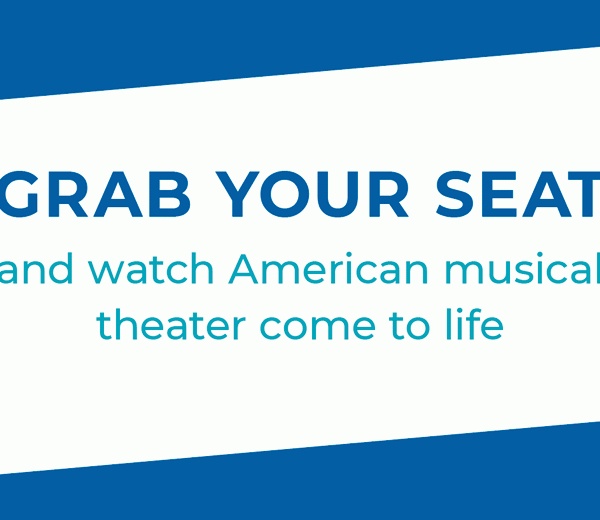 GRAB YOUR SEAT

and watch American musical theater come to life